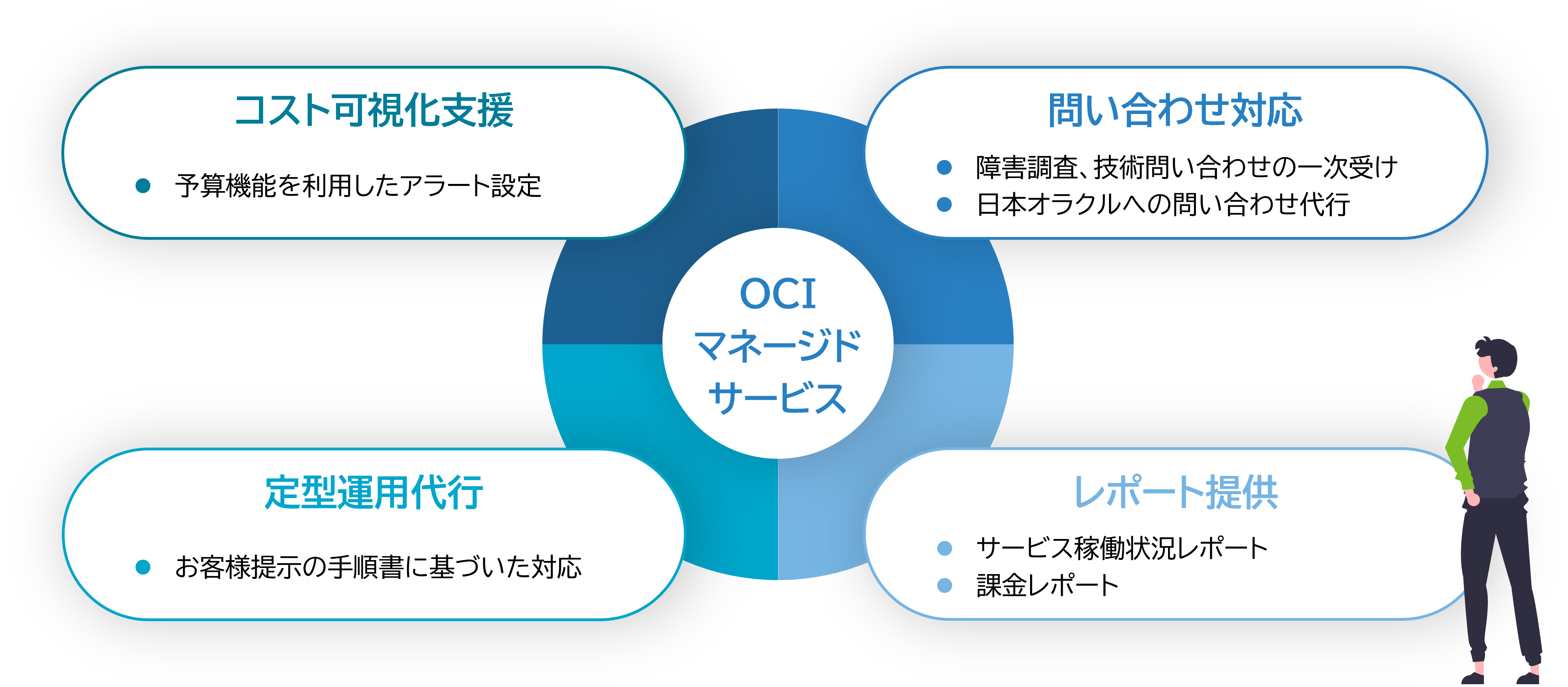 コスト可視化支援

● 予算機能を利用したアラート設定

問い合わせ対応

● 障害調査、技術問い合わせの一次受け
● 日本オラクルへの問い合わせ代行

OCI
マネージド
サービス

定型運用代行

● お客様提示の手順書に基づいた対応

レポート提供

● サービス稼働状況レポート
● 課金レポート